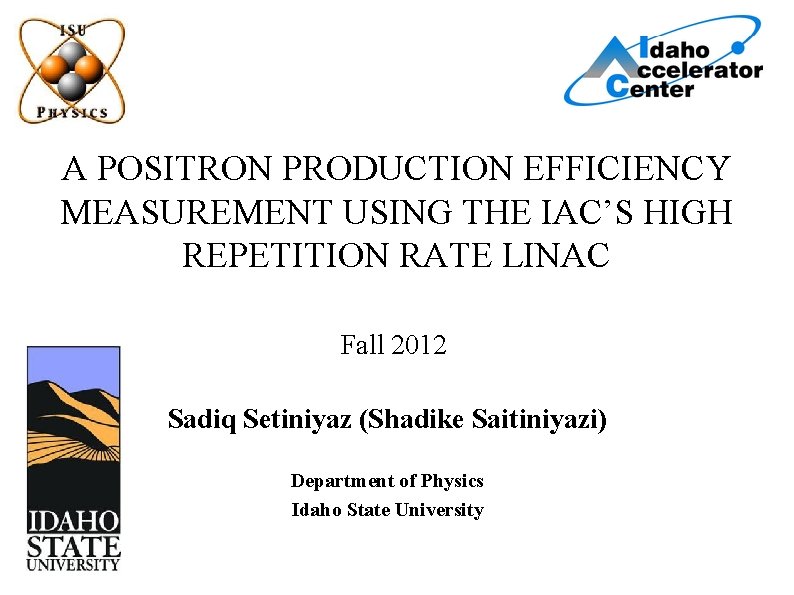 ISU
PHYSICS

Idaho
Accelerator
Center

A POSITRON PRODUCTION EFFICIENCY MEASUREMENT USING THE IAC'S HIGH REPETITION RATE LINAC

Fall 2012

Sadiq Setiniyaz (Shadike Saitiniyazi)

Department of Physics
Idaho State University

IDAHO
STATE
UNIVERSITY